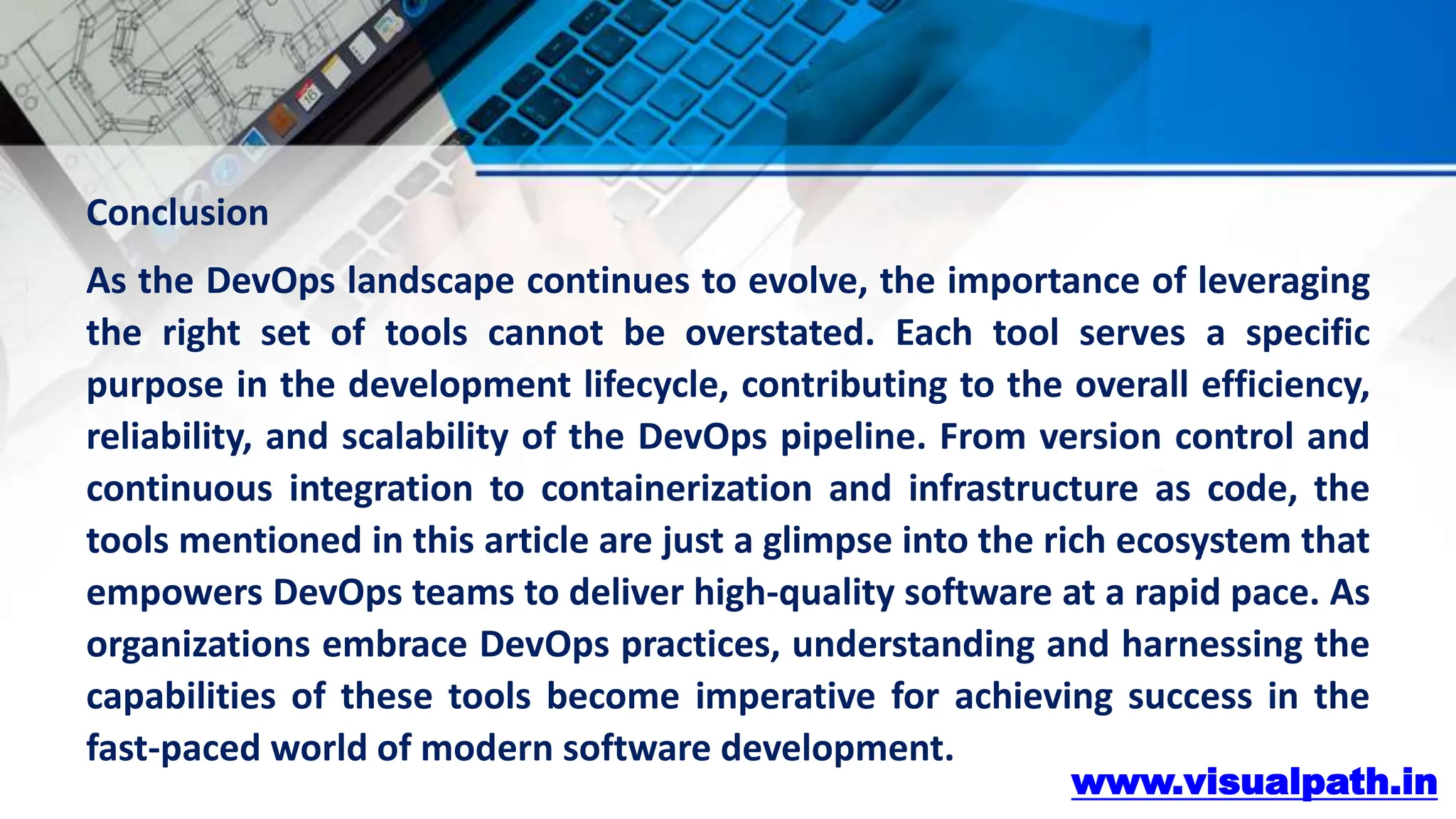 Conclusion

As the DevOps landscape continues to evolve, the importance of leveraging the right set of tools cannot be overstated. Each tool serves a specific purpose in the development lifecycle, contributing to the overall efficiency, reliability, and scalability of the DevOps pipeline. From version control and continuous integration to containerization and infrastructure as code, the tools mentioned in this article are just a glimpse into the rich ecosystem that empowers DevOps teams to deliver high-quality software at a rapid pace. As organizations embrace DevOps practices, understanding and harnessing the capabilities of these tools become imperative for achieving success in the fast-paced world of modern software development.

www.visualpath.in